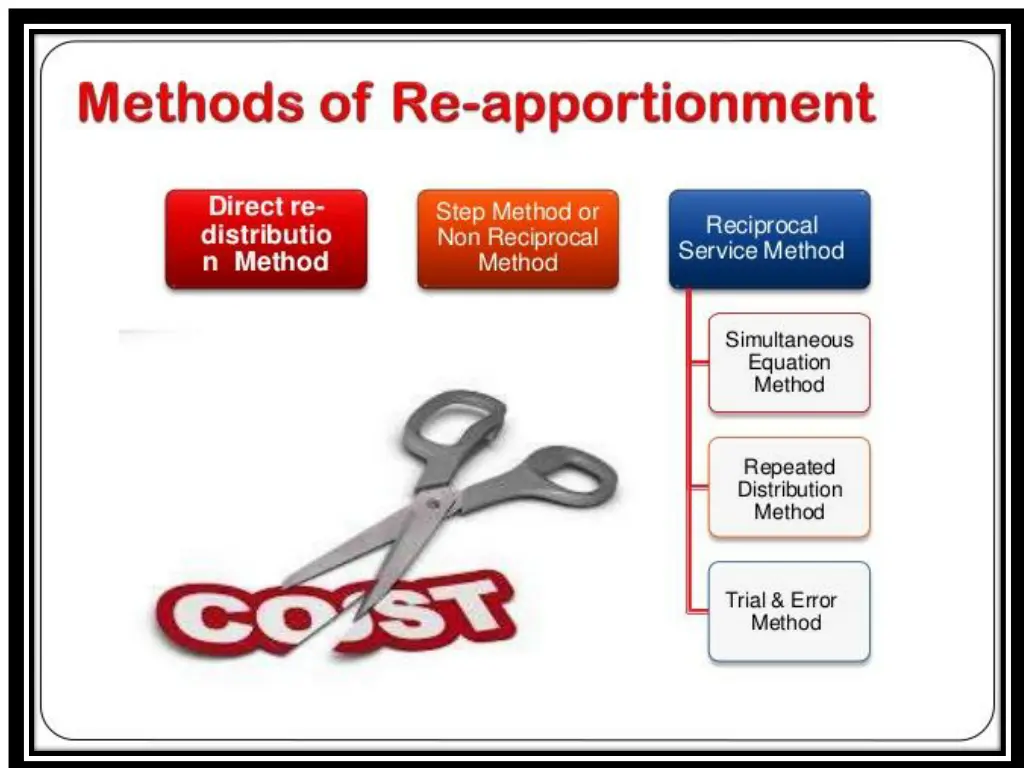 Methods of Re-apportionment

Direct re-distributio n Method

Step Method or Non Reciprocal Method

Reciprocal Service Method

Simultaneous Equation Method

Repeated Distribution Method

Trial & Error Method

COST